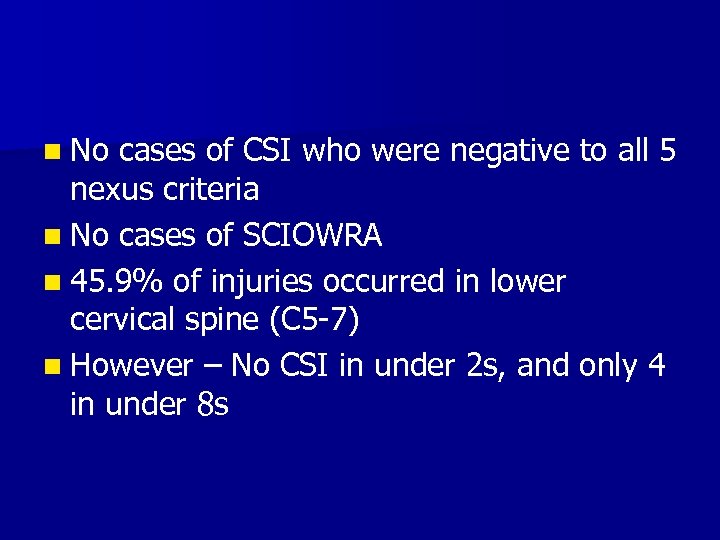 - No cases of CSI who were negative to all 5 nexus criteria
- No cases of SCIOWRA
- 45.9% of injuries occurred in lower cervical spine (C5-7)
- However – No CSI in under 2s, and only 4 in under 8s